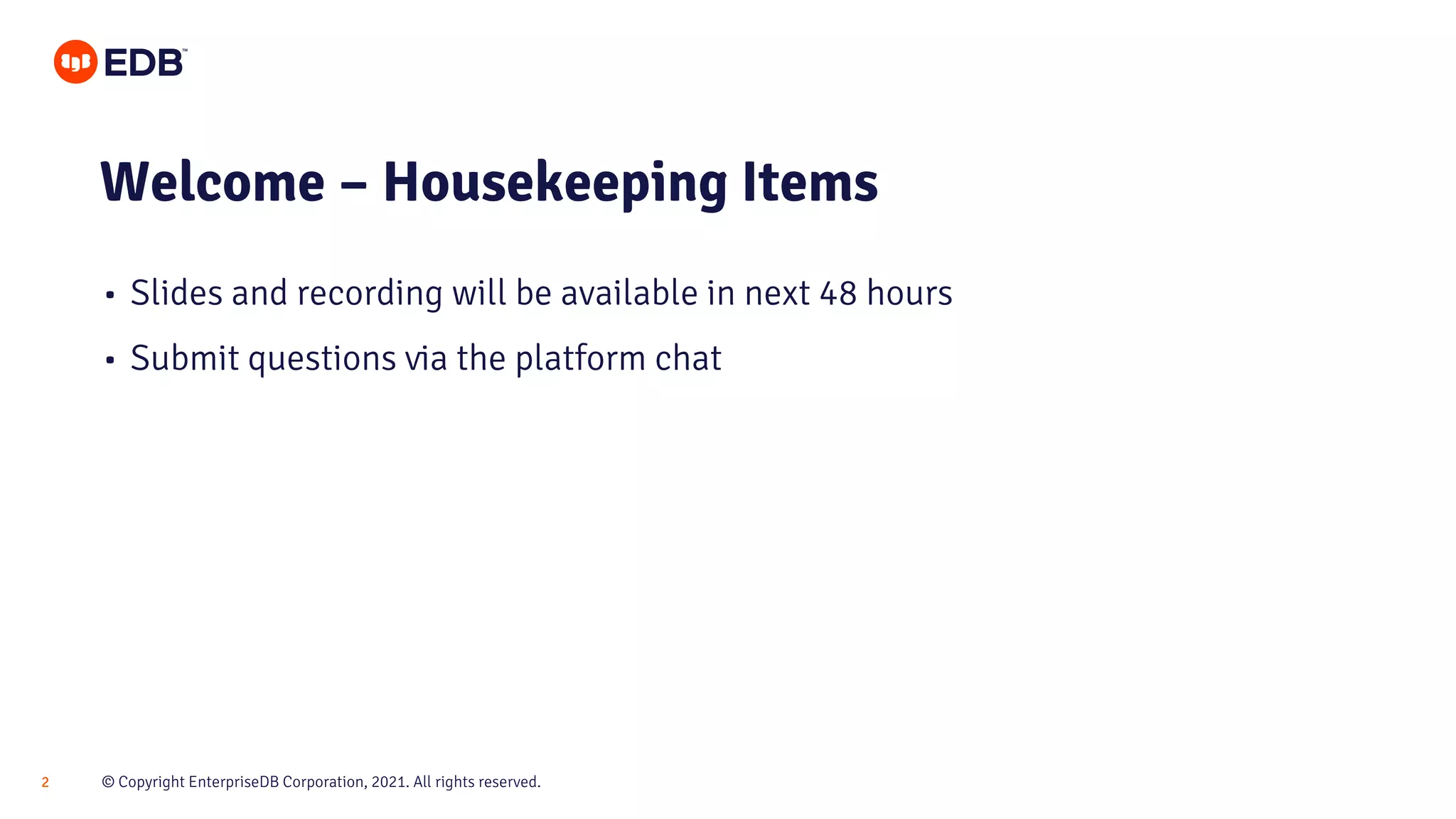 EDB™

Welcome – Housekeeping Items

• Slides and recording will be available in next 48 hours
• Submit questions via the platform chat

2 © Copyright EnterpriseDB Corporation, 2021. All rights reserved.